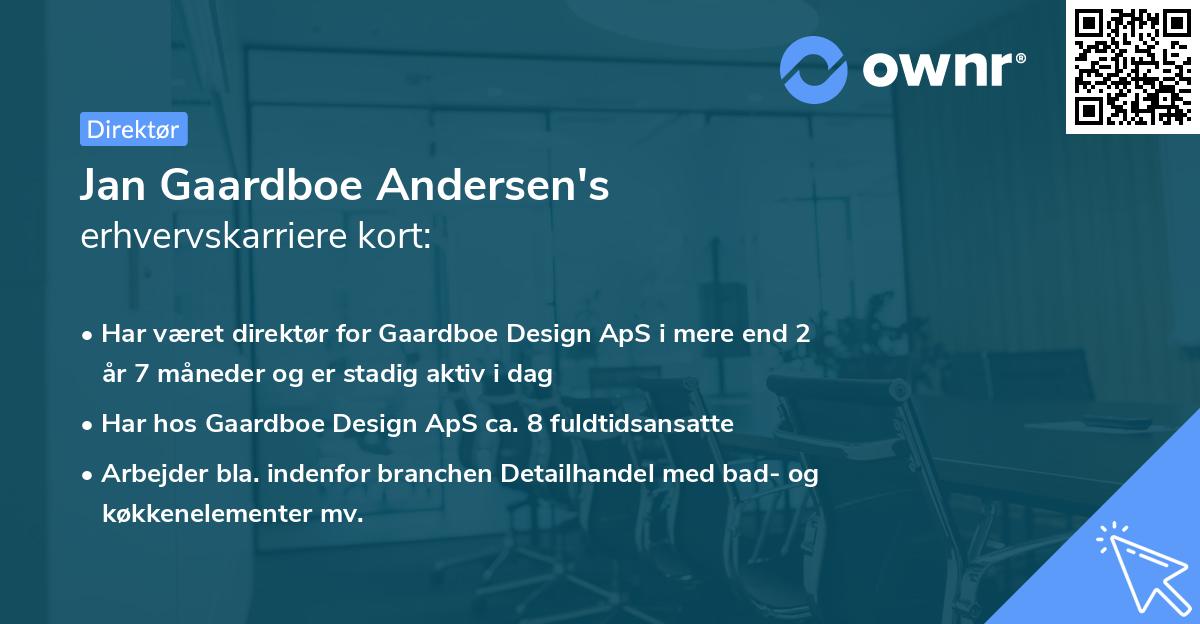 ownr®

Direktør

Jan Gaardboe Andersen's
erhvervskarriere kort:

• Har været direktør for Gaardboe Design ApS i mere end 2 år 7 måneder og er stadig aktiv i dag
• Har hos Gaardboe Design ApS ca. 8 fuldtidsansatte
• Arbejder bla. indenfor branchen Detailhandel med bad- og køkkenelementer mv.